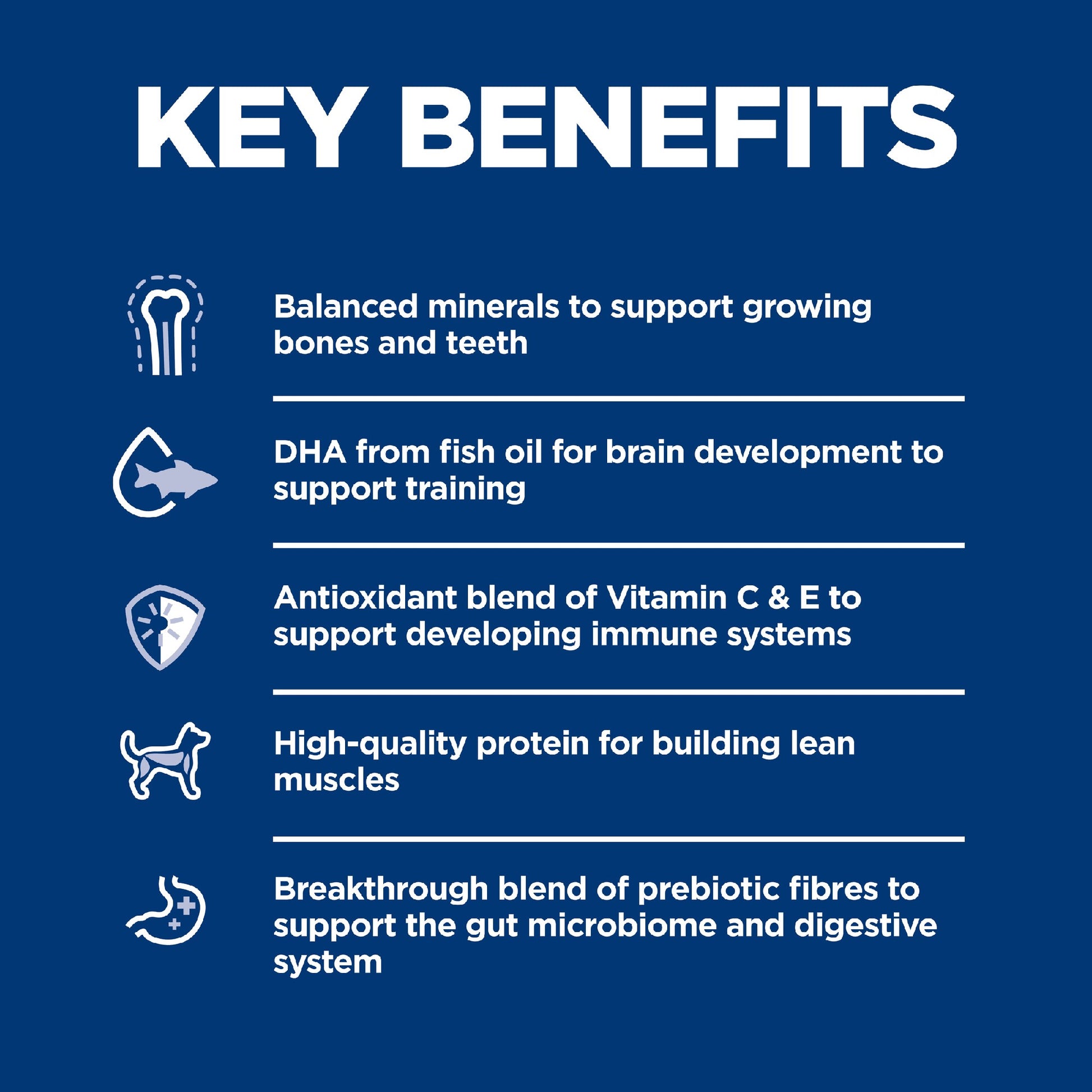 KEY BENEFITS

Balanced minerals to support growing bones and teeth

DHA from fish oil for brain development to support training

Antioxidant blend of Vitamin C & E to support developing immune systems

High-quality protein for building lean muscles

Breakthrough blend of prebiotic fibres to support the gut microbiome and digestive system